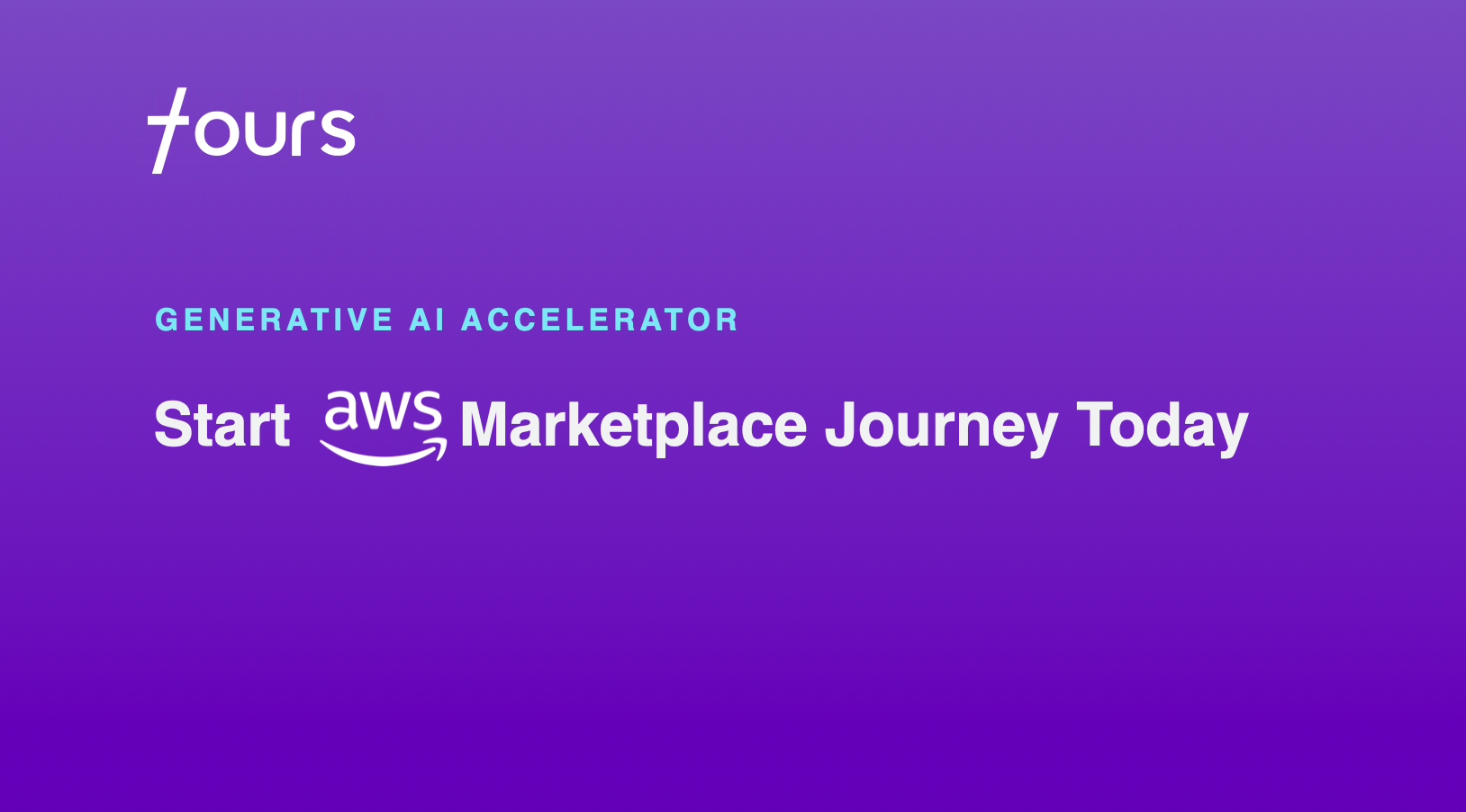 tours

GENERATIVE AI ACCELERATOR

Start aws Marketplace Journey Today